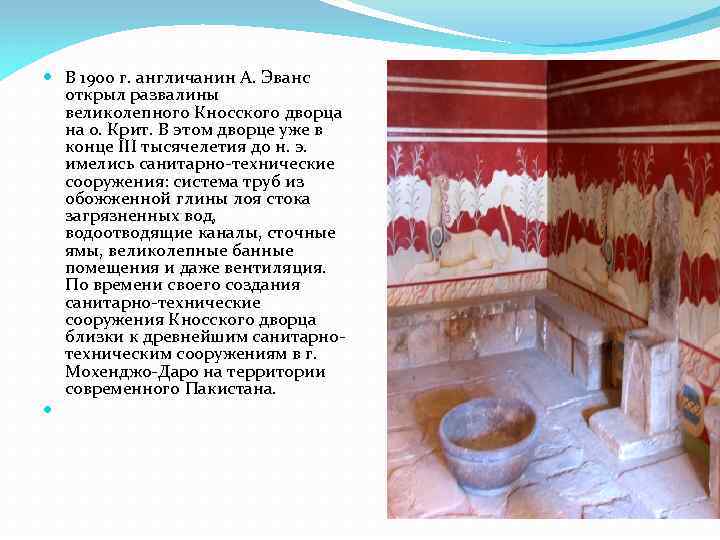 В 1900 г. англичанин А. Эванс открыл развалины великолепного Кносского дворца на о. Крит. В этом дворце уже в конце III тысячелетия до н. э. имелись санитарно-технические сооружения: система труб из обожженной глины лоя стока загрязненных вод, водоотводящие каналы, сточные ямы, великолепные банные помещения и даже вентиляция. По времени своего создания санитарно-технические сооружения Кносского дворца близки к древнейшим санитарно-техническим сооружениям в г. Мохенджо-Даро на территории современного Пакистана.